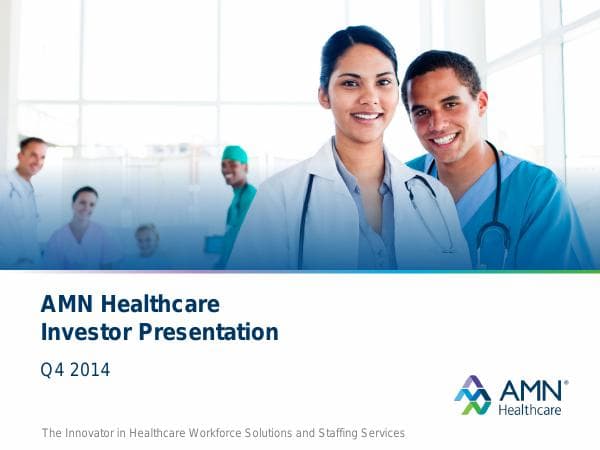 AMN Healthcare
Investor Presentation

Q4 2014

AMN® Healthcare

The Innovator in Healthcare Workforce Solutions and Staffing Services